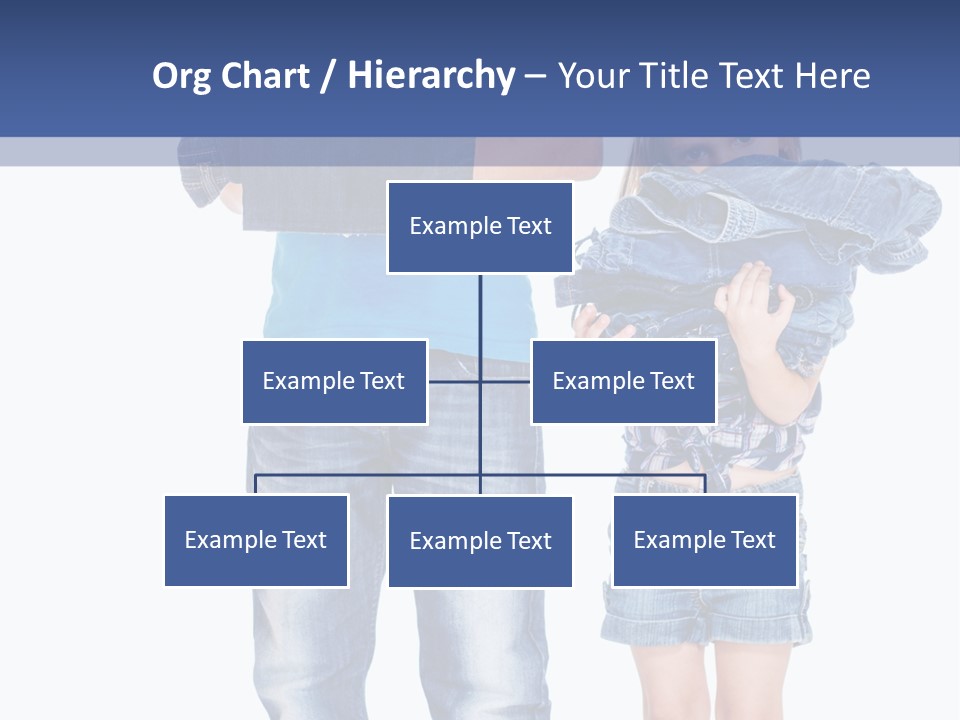 Org Chart / Hierarchy – Your Title Text Here

Example Text

Example Text

Example Text

Example Text

Example Text

Example Text